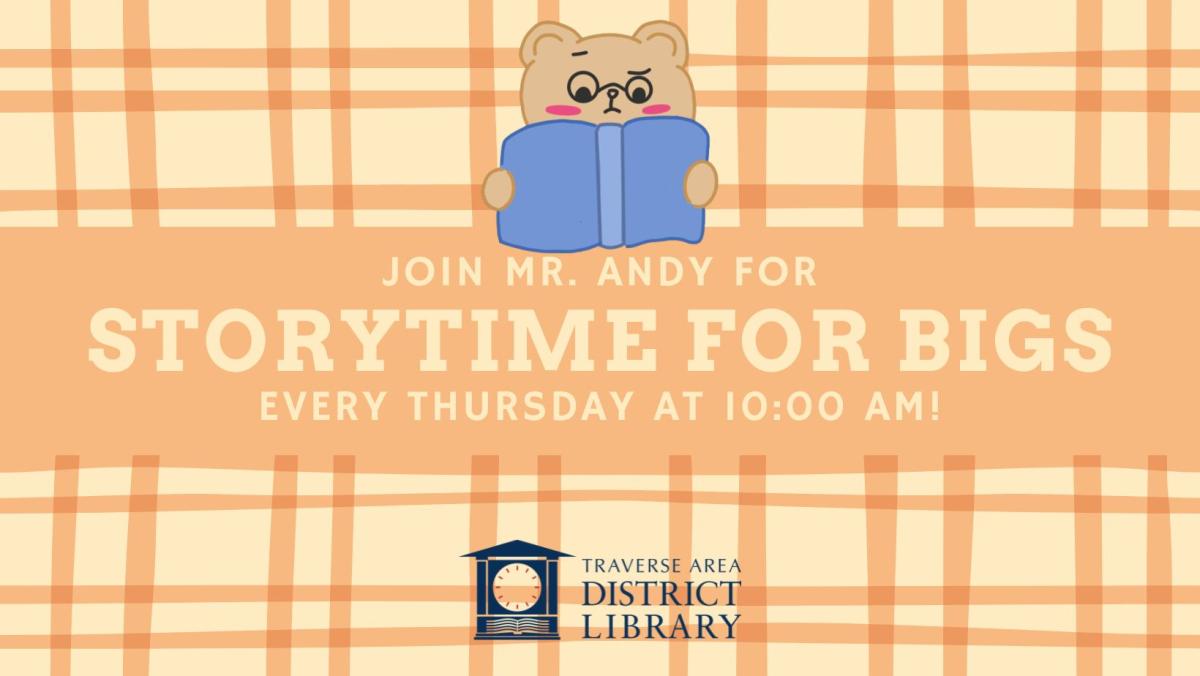 JOIN MR. ANDY FOR
STORYTIME FOR BIGS
EVERY THURSDAY AT 10:00 AM!

TRAVERSE AREA
DISTRICT
LIBRARY